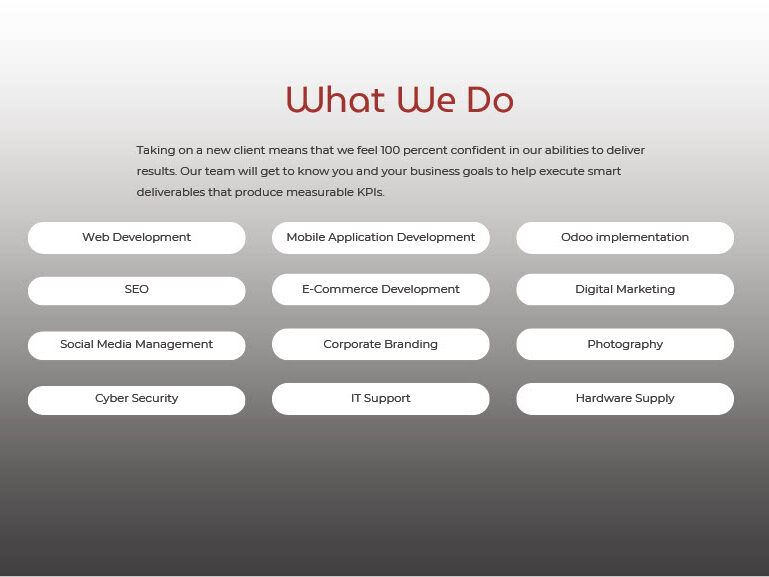 What We Do

Taking on a new client means that we feel 100 percent confident in our abilities to deliver results. Our team will get to know you and your business goals to help execute smart deliverables that produce measurable KPIs.

Web Development

Mobile Application Development

Odoo implementation

SEO

E-Commerce Development

Digital Marketing

Social Media Management

Corporate Branding

Photography

Cyber Security

IT Support

Hardware Supply